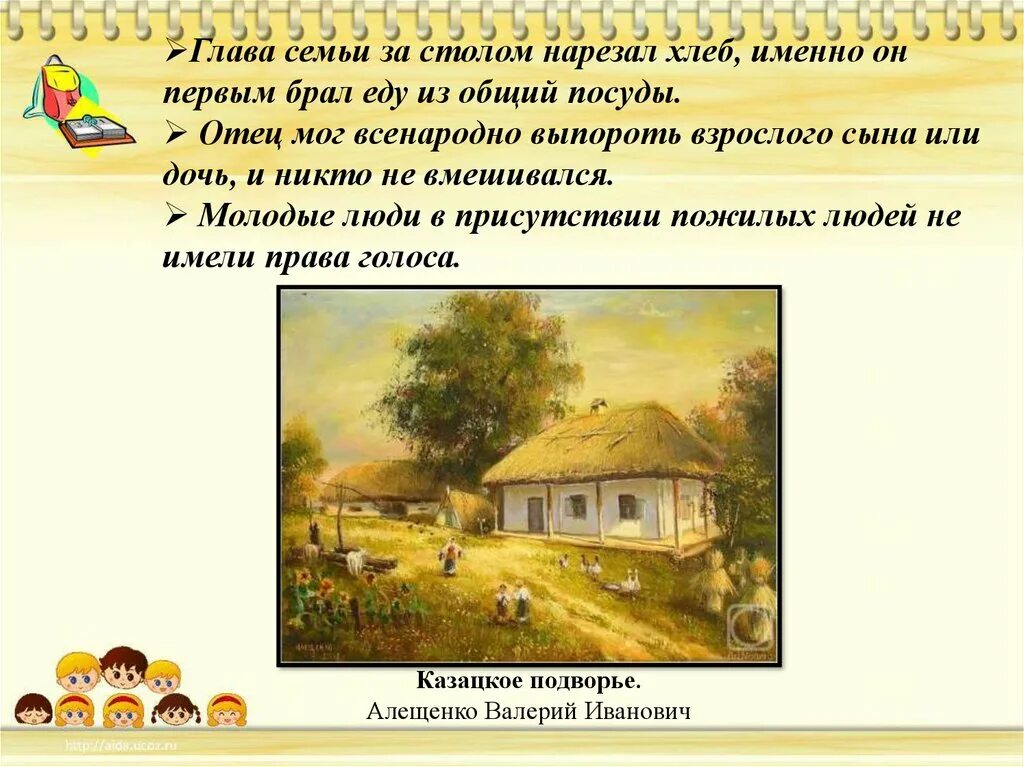 ➢Глава семьи за столом нарезал хлеб, именно он первым брал еду из общий посуды.
➢ Отец мог всенародно выпороть взрослого сына или дочь, и никто не вмешивался.
➢ Молодые люди в присутствии пожилых людей не имели права голоса.

Казацкое подворье.
Алещенко Валерий Иванович

http://aida.ucoz.ru